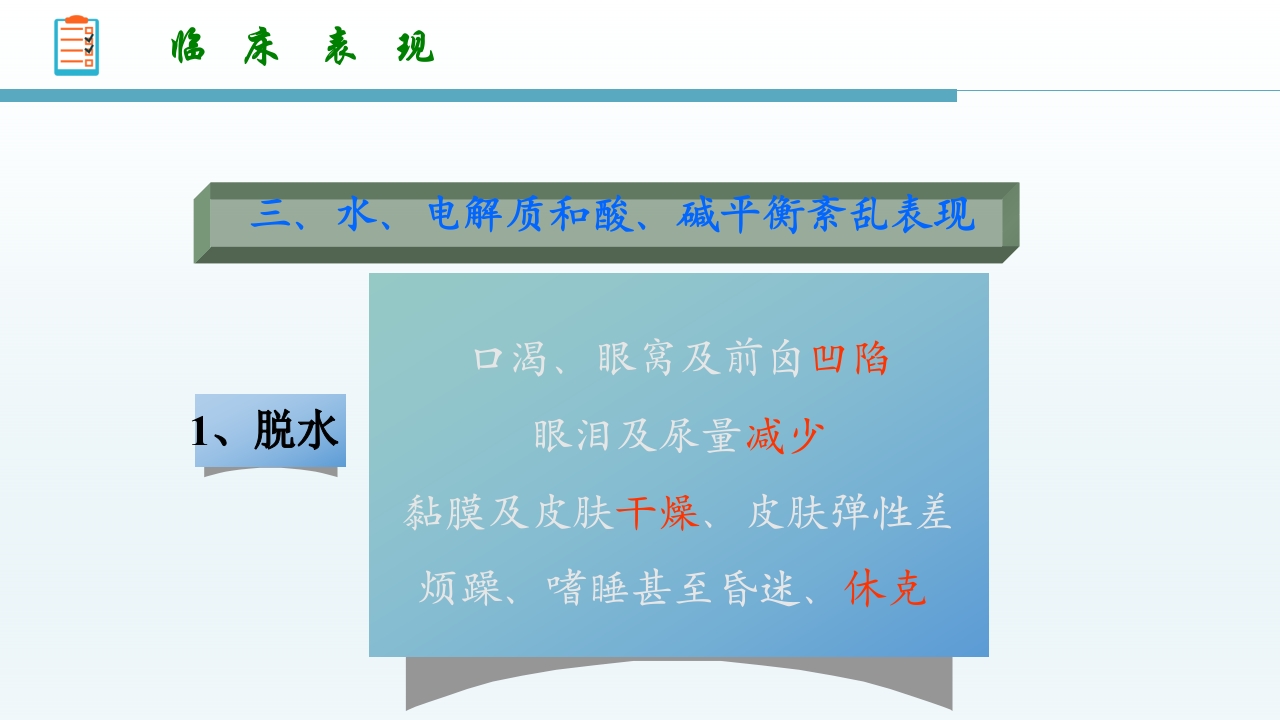 临 床 表 现

三、水、电解质和酸、碱平衡紊乱表现

1、脱水

口渴、眼窝及前囟凹陷

眼泪及尿量减少

黏膜及皮肤干燥、皮肤弹性差

烦躁、嗜睡甚至昏迷、休克